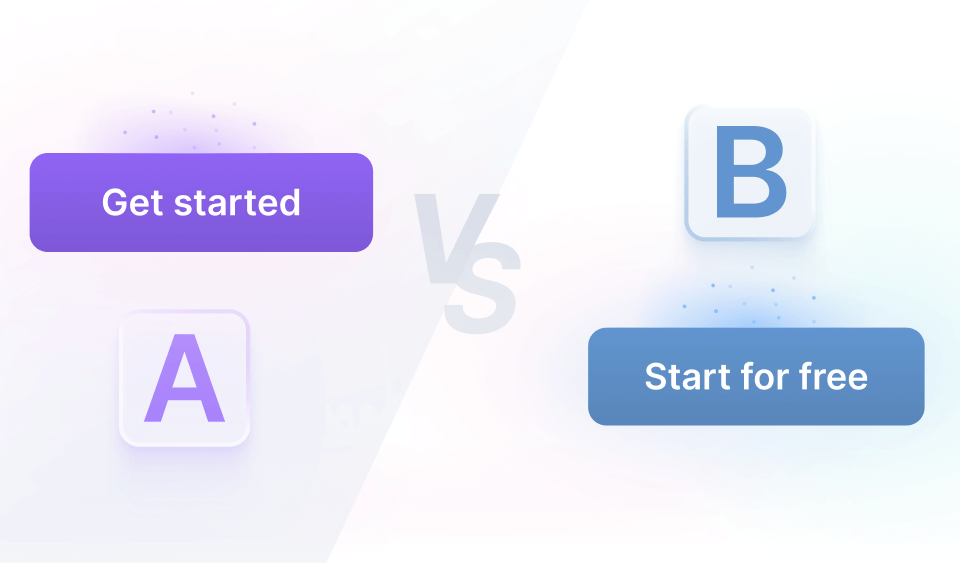 Get started

A

VS

B

Start for free